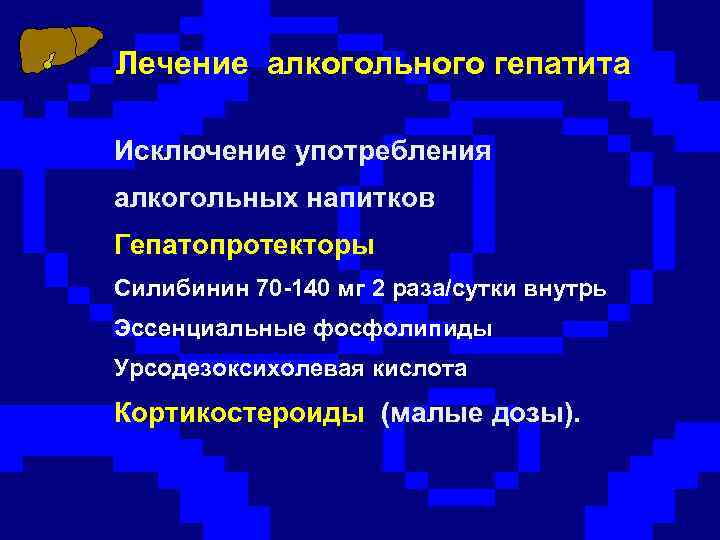 Лечение  алкогольного гепатита

Исключение употребления алкогольных напитков

Гепатопротекторы

Силибинин 70-140 мг 2 раза/сутки внутрь

Эссенциальные фосфолипиды

Урсодезоксихолевая кислота

Кортикостероиды  (малые дозы).